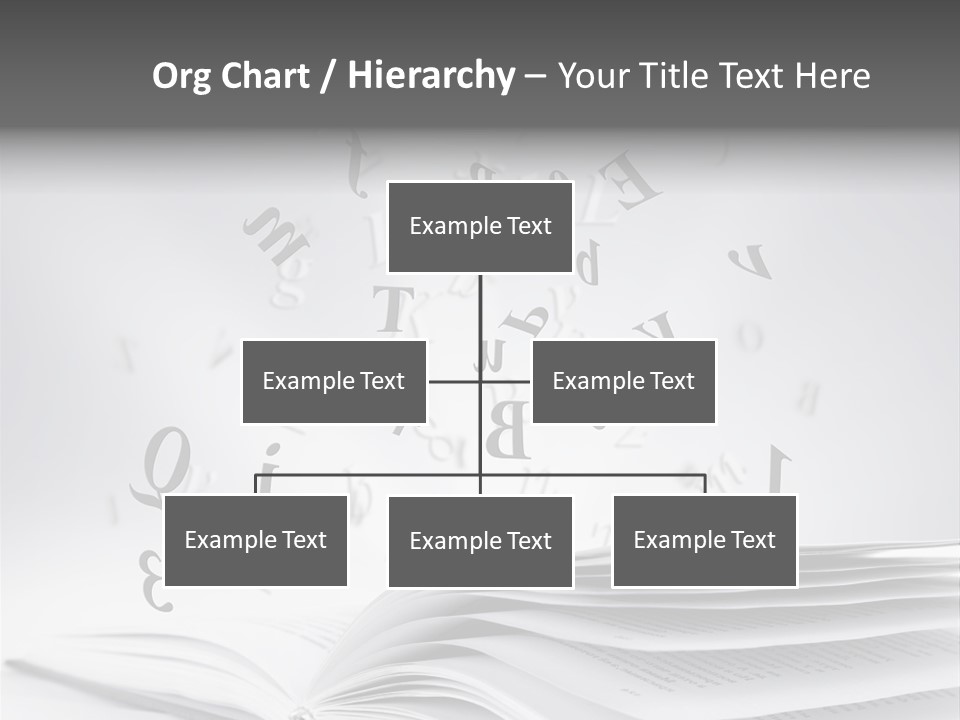 Org Chart / Hierarchy – Your Title Text Here

Example Text

Example Text

Example Text

Example Text

Example Text

Example Text